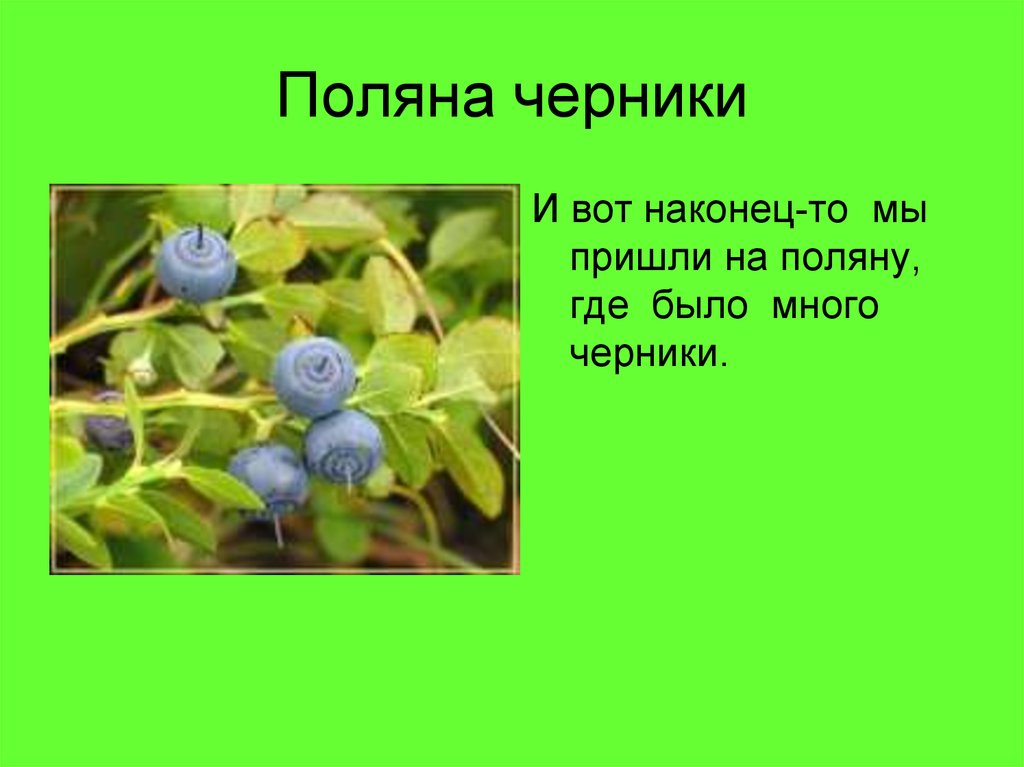 Поляна черники

И вот наконец-то мы пришли на поляну, где было много черники.